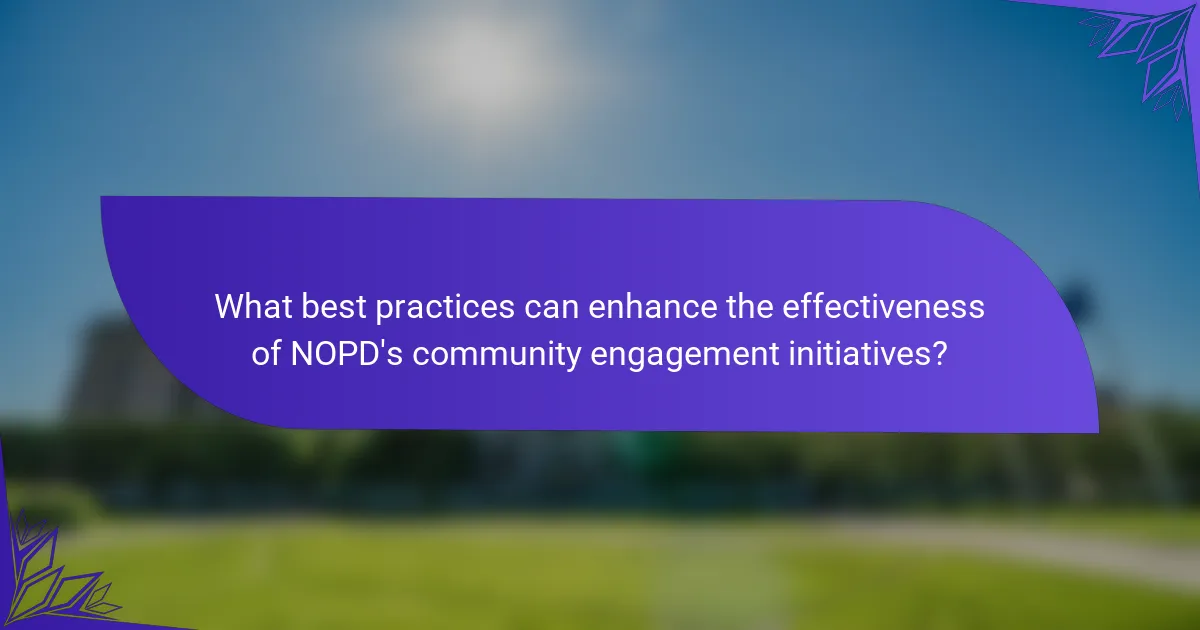 What best practices can enhance the effectiveness of NOPD's community engagement initiatives?